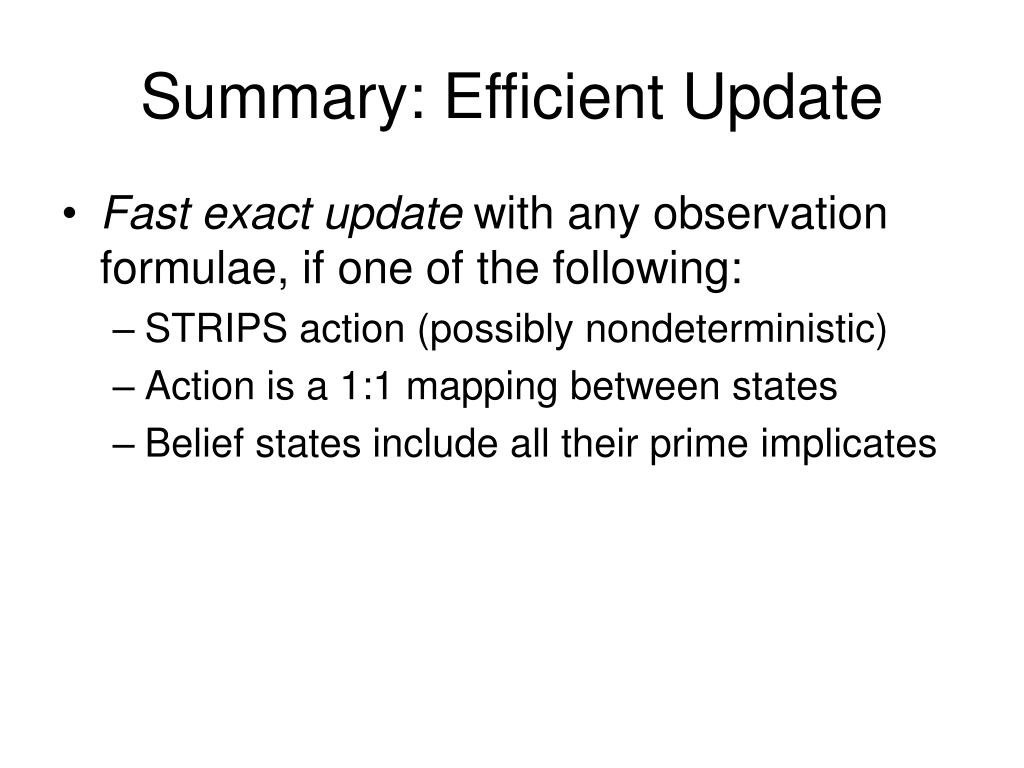 Summary: Efficient Update

• Fast exact update with any observation formulae, if one of the following:
– STRIPS action (possibly nondeterministic)
– Action is a 1:1 mapping between states
– Belief states include all their prime implicates